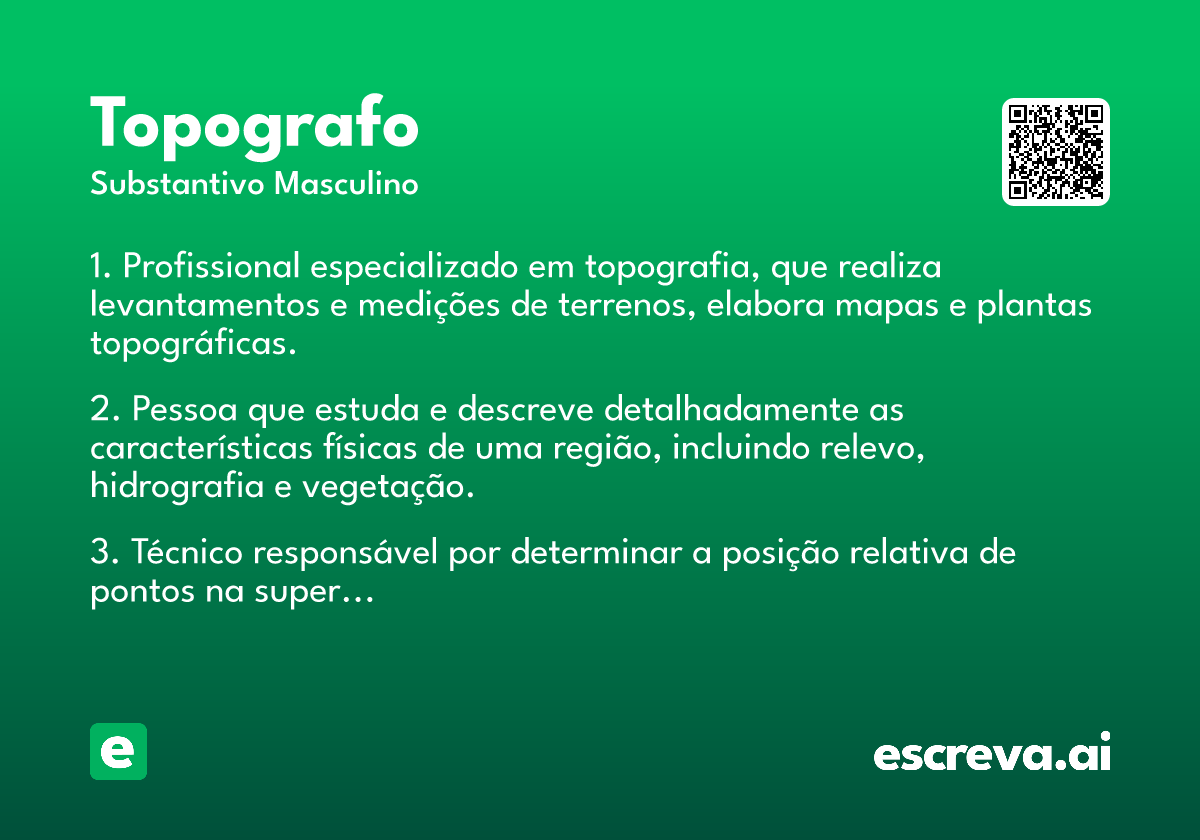 Topografo
Substantivo Masculino

1. Profissional especializado em topografia, que realiza levantamentos e medições de terrenos, elabora mapas e plantas topográficas.

2. Pessoa que estuda e descreve detalhadamente as características físicas de uma região, incluindo relevo, hidrografia e vegetação.

3. Técnico responsável por determinar a posição relativa de pontos na super...

e

escreva.ai